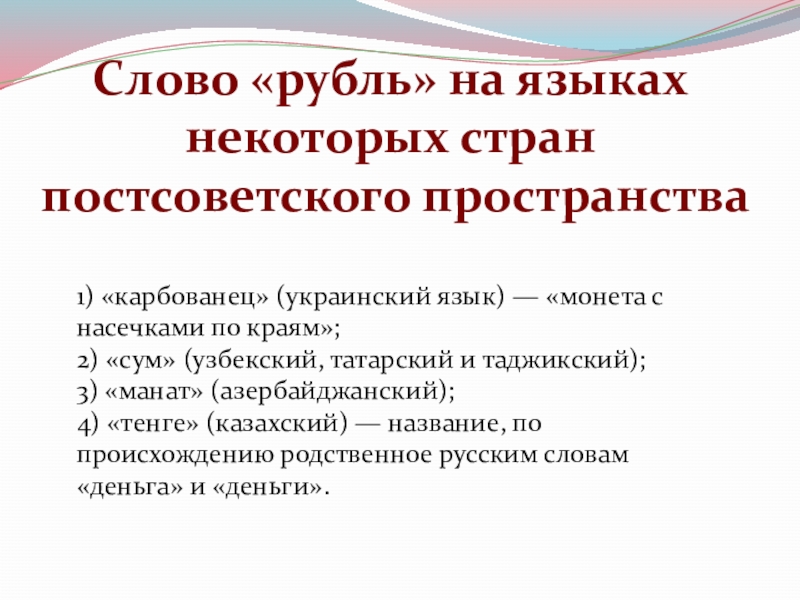 Слово «рубль» на языках некоторых стран постсоветского пространства

1) «карбованец» (украинский язык) — «монета с насечками по краям»;
2) «сум» (узбекский, татарский и таджикский);
3) «манат» (азербайджанский);
4) «тенге» (казахский) — название, по происхождению родственное русским словам «деньга» и «деньги».